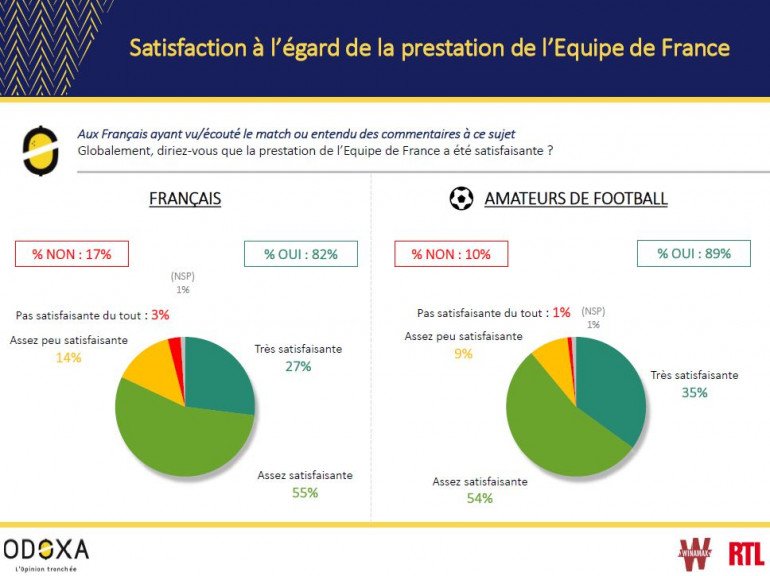 Satisfaction à l'égard de la prestation de l'Equipe de France

Aux Français ayant vu/écouté le match ou entendu des commentaires à ce sujet
Globalement, diriez-vous que la prestation de l'Equipe de France a été satisfaisante ?

FRANÇAIS

% NON : 17%

% OUI : 82%

(NSP) 1%

Pas satisfaisante du tout : 3%

Assez peu satisfaisante 14%

Très satisfaisante 27%

Assez satisfaisante 55%

AMATEURS DE FOOTBALL

% NON : 10%

% OUI : 89%

Pas satisfaisante du tout : 1%

(NSP) 1%

Assez peu satisfaisante 9%

Très satisfaisante 35%

Assez satisfaisante 54%

ODOXA
L'Opinion tranchée

WINAMAX

RTL